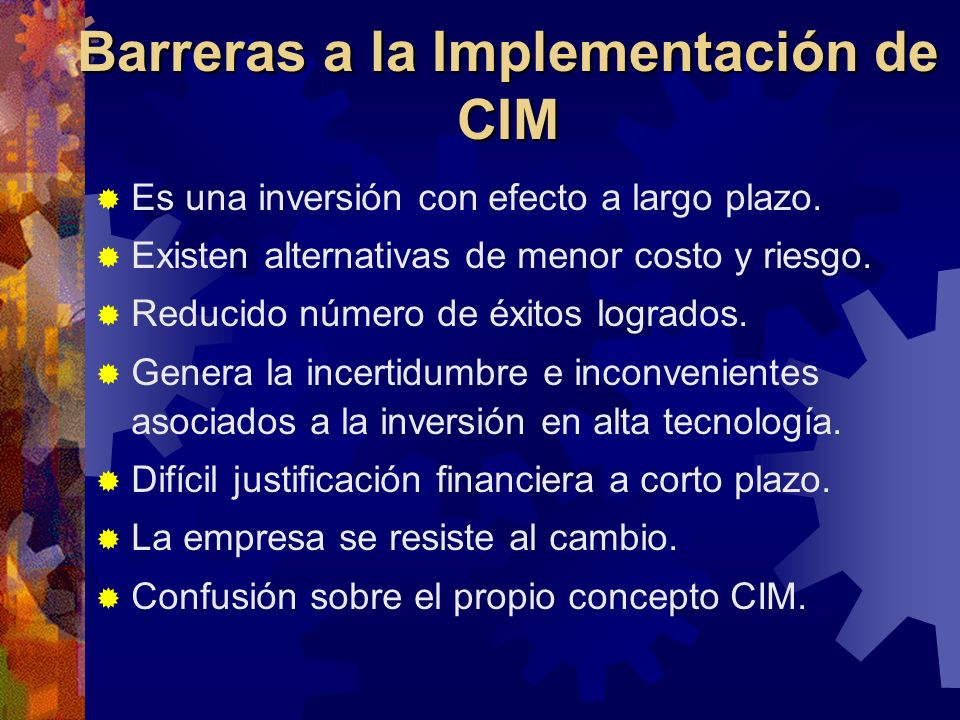 Barreras a la Implementación de CIM

Es una inversión con efecto a largo plazo.
Existen alternativas de menor costo y riesgo.
Reducido número de éxitos logrados.
Genera la incertidumbre e inconvenientes asociados a la inversión en alta tecnología.
Difícil justificación financiera a corto plazo.
La empresa se resiste al cambio.
Confusión sobre el propio concepto CIM.